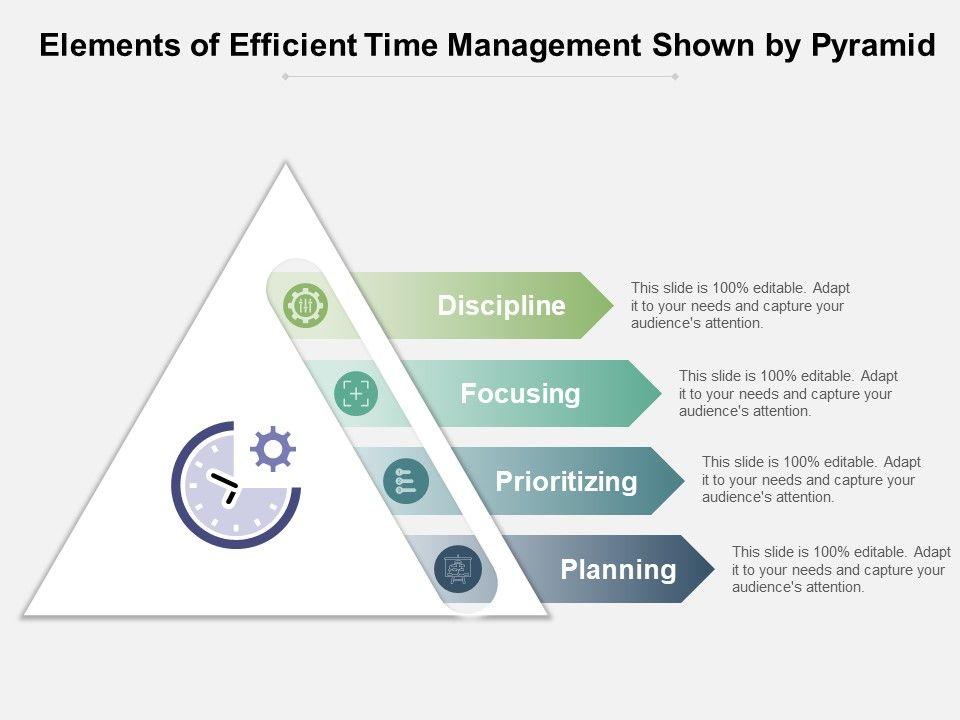 Elements of Efficient Time Management Shown by Pyramid

Discipline

This slide is 100% editable. Adapt it to your needs and capture your audience's attention.

Focusing

This slide is 100% editable. Adapt it to your needs and capture your audience's attention.

Prioritizing

This slide is 100% editable. Adapt it to your needs and capture your audience's attention.

Planning

This slide is 100% editable. Adapt it to your needs and capture your audience's attention.